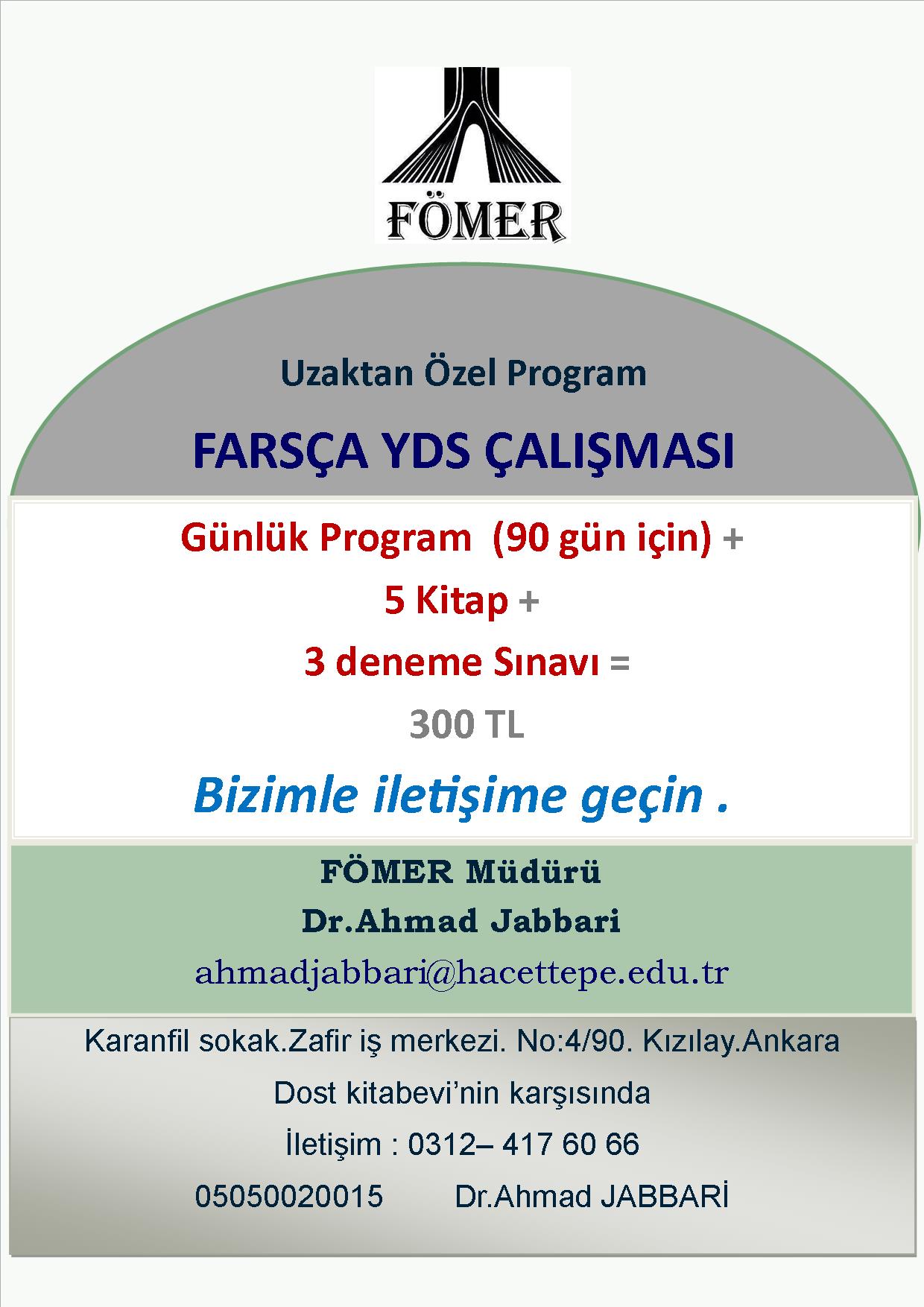 FÖMER

Uzaktan Özel Program

FARSÇA YDS ÇALIŞMASI

Günlük Program (90 gün için) +

5 Kitap +

3 deneme Sınavı =

300 TL

Bizimle iletişime geçin .

FÖMER Müdürü

Dr.Ahmad Jabbari

ahmadjabbari@hacettepe.edu.tr

Karanfil sokak.Zafir iş merkezi. No:4/90. Kızılay.Ankara

Dost kitabevi'nin karşısında

İletişim : 0312– 417 60 66

05050020015 Dr.Ahmad JABBARİ